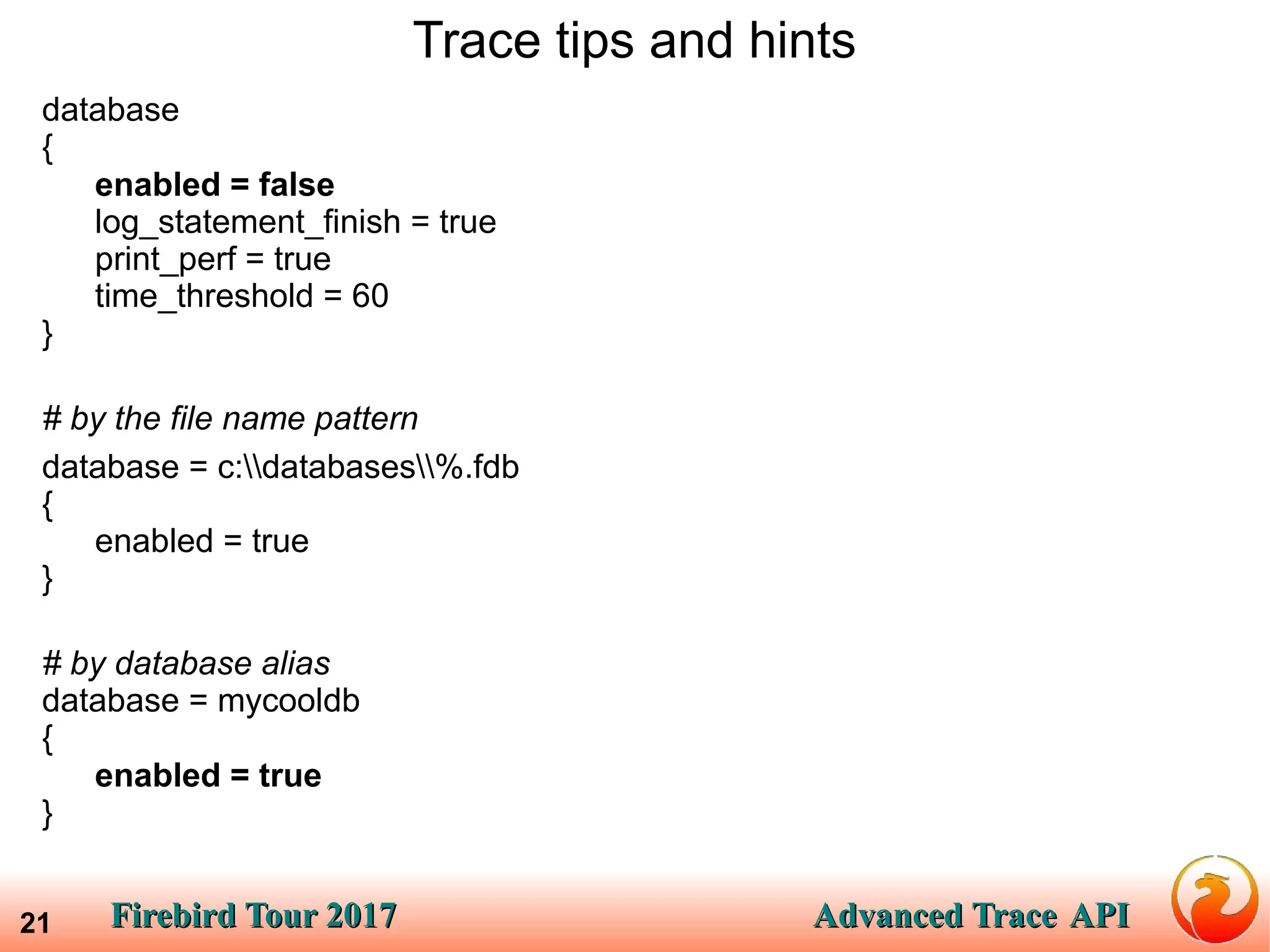 Trace tips and hints

database
{
enabled = false
log_statement_finish = true
print_perf = true
time_threshold = 60
}

# by the file name pattern

database = c:\\databases\\%.fdb
{
enabled = true
}

# by database alias
database = mycooldb
{
enabled = true
}

21 Firebird Tour 2017 Advanced Trace API